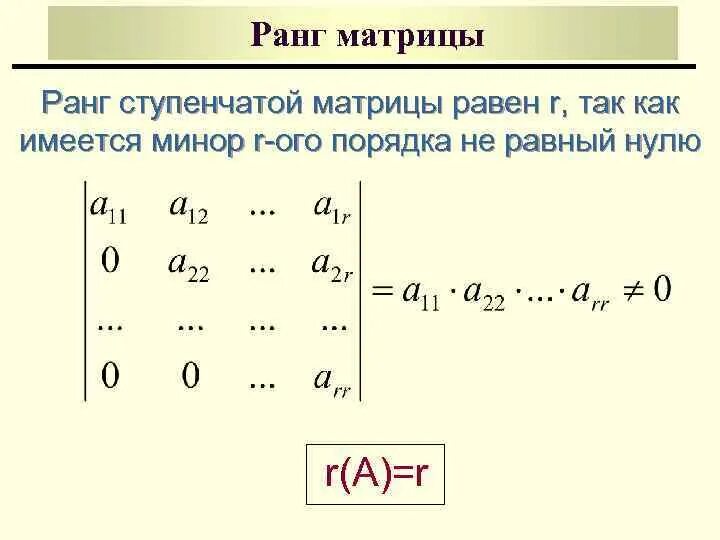 Ранг матрицы

Ранг ступенчатой матрицы равен r, так как имеется минор r-ого порядка не равный нулю

$\begin{vmatrix} a_{11} & a_{12} & ... & a_{1r} \\ 0 & a_{22} & ... & a_{2r} \\ ... & ... & ... & ... \\ 0 & 0 & ... & a_{rr} \end{vmatrix} = a_{11} \cdot a_{22} \cdot ... \cdot a_{rr} \neq 0$

r(A)=r